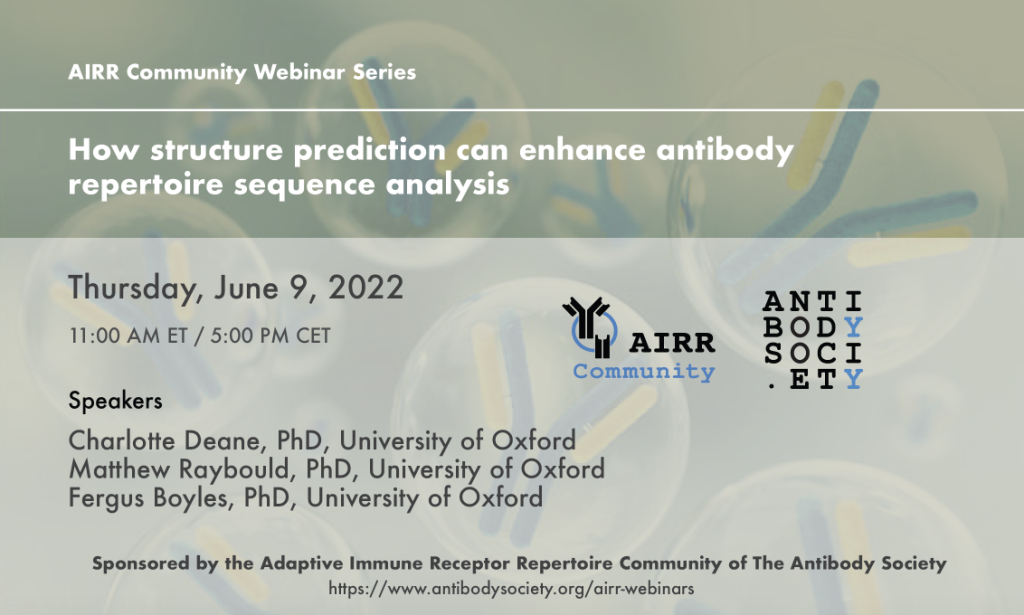 AIRR Community Webinar Series

How structure prediction can enhance antibody repertoire sequence analysis

Thursday, June 9, 2022

11:00 AM ET / 5:00 PM CET

AIRR Community

ANTI
BODY
SOCI
.ETY

Speakers

Charlotte Deane, PhD, University of Oxford
Matthew Raybould, PhD, University of Oxford
Fergus Boyles, PhD, University of Oxford

Sponsored by the Adaptive Immune Receptor Repertoire Community of The Antibody Society
https://www.antibodysociety.org/airr-webinars